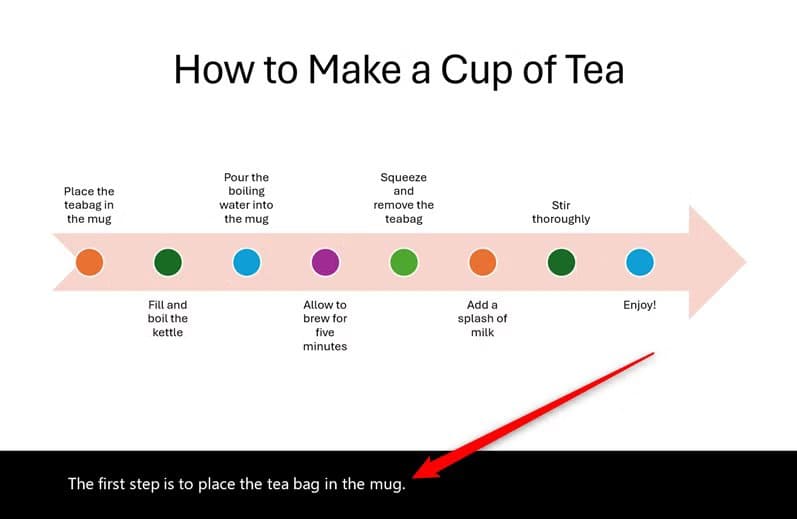 How to Make a Cup of Tea

Place the teabag in the mug

Fill and boil the kettle

Pour the boiling water into the mug

Allow to brew for five minutes

Squeeze and remove the teabag

Add a splash of milk

Stir thoroughly

Enjoy!

The first step is to place the tea bag in the mug.